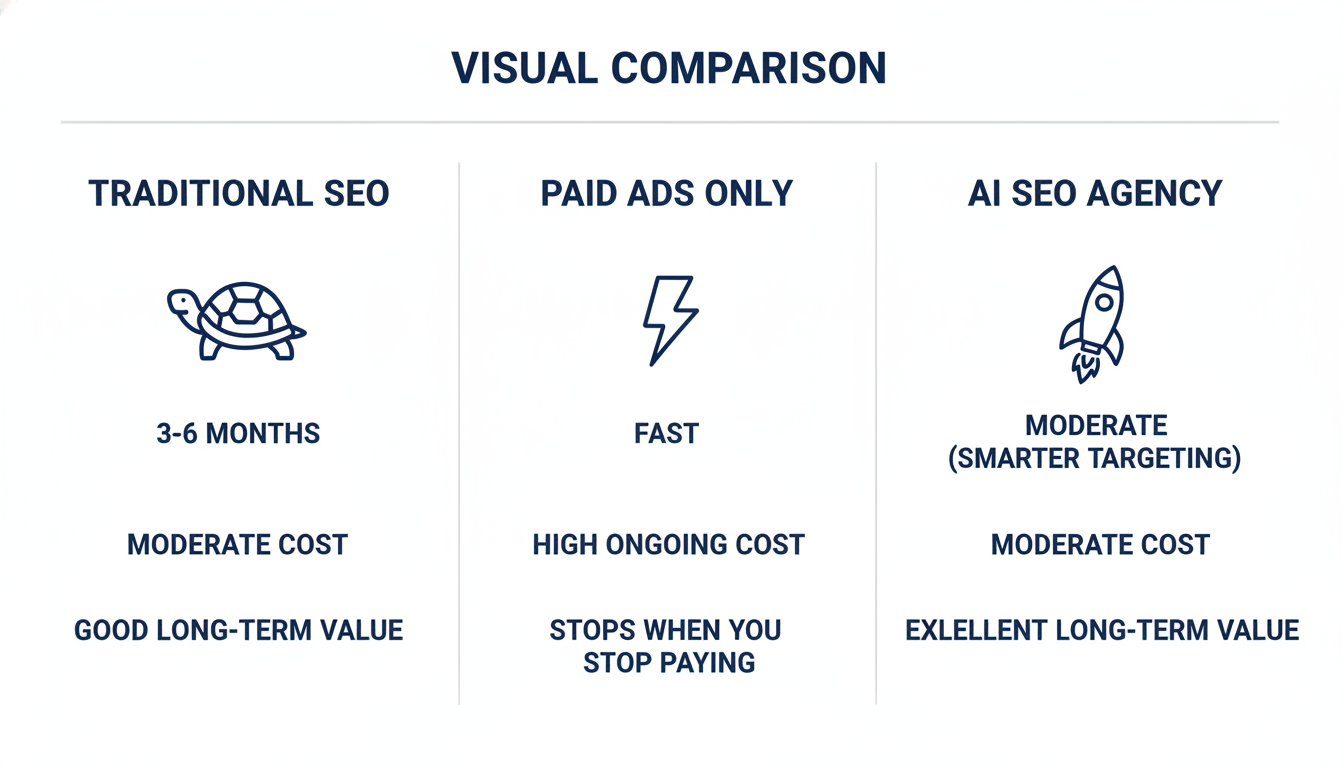 VISUAL COMPARISON

TRADITIONAL SEO

3-6 MONTHS

MODERATE COST

GOOD LONG-TERM VALUE

PAID ADS ONLY

FAST

HIGH ONGOING COST

STOPS WHEN YOU STOP PAYING

AI SEO AGENCY

MODERATE (SMARTER TARGETING)

MODERATE COST

EXLELLENT LONG-TERM VALUE